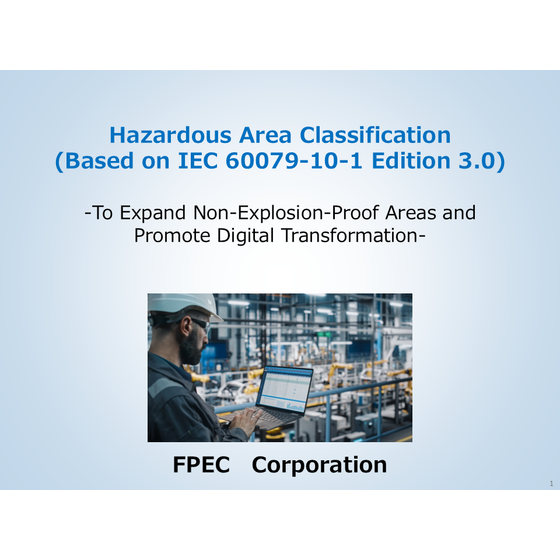 Hazardous Area Classification
(Based on IEC 60079-10-1 Edition 3.0)

-To Expand Non-Explosion-Proof Areas and Promote Digital Transformation-

FPEC Corporation

1